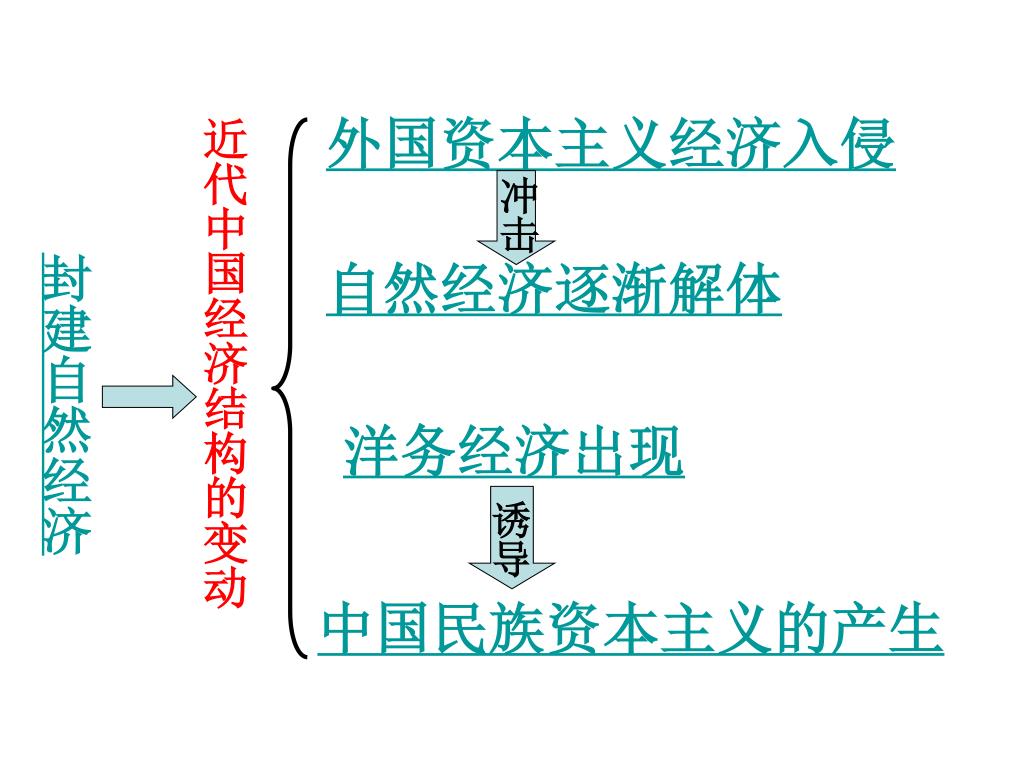 封建自然经济

近代中国经济结构的变动

外国资本主义经济入侵

冲击

自然经济逐渐解体

洋务经济出现

诱导

中国民族资本主义的产生